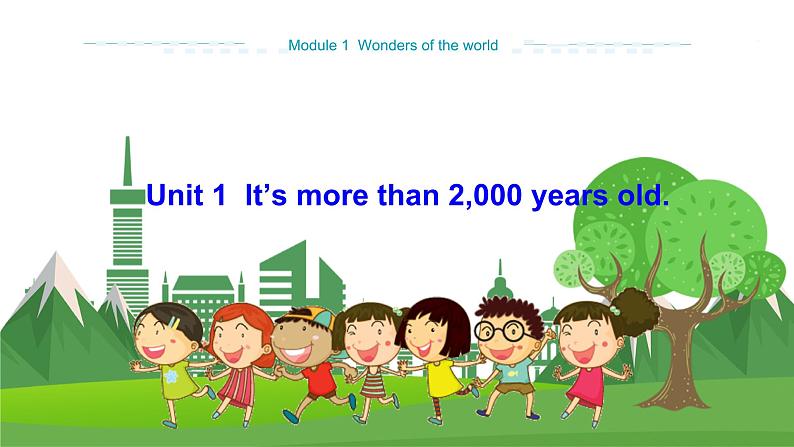 Module 1 Wonders of the world

Unit 1 It’s more than 2,000 years old.